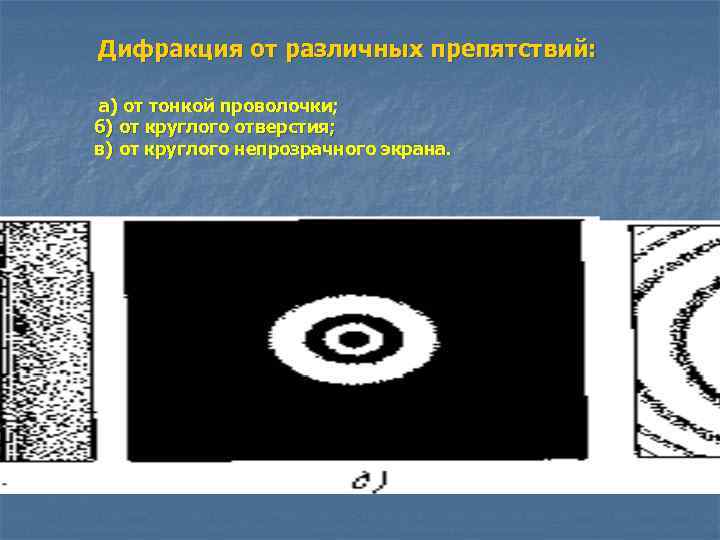 Дифракция от различных препятствий:

а) от тонкой проволочки;
б) от круглого отверстия;
в) от круглого непрозрачного экрана.

б)